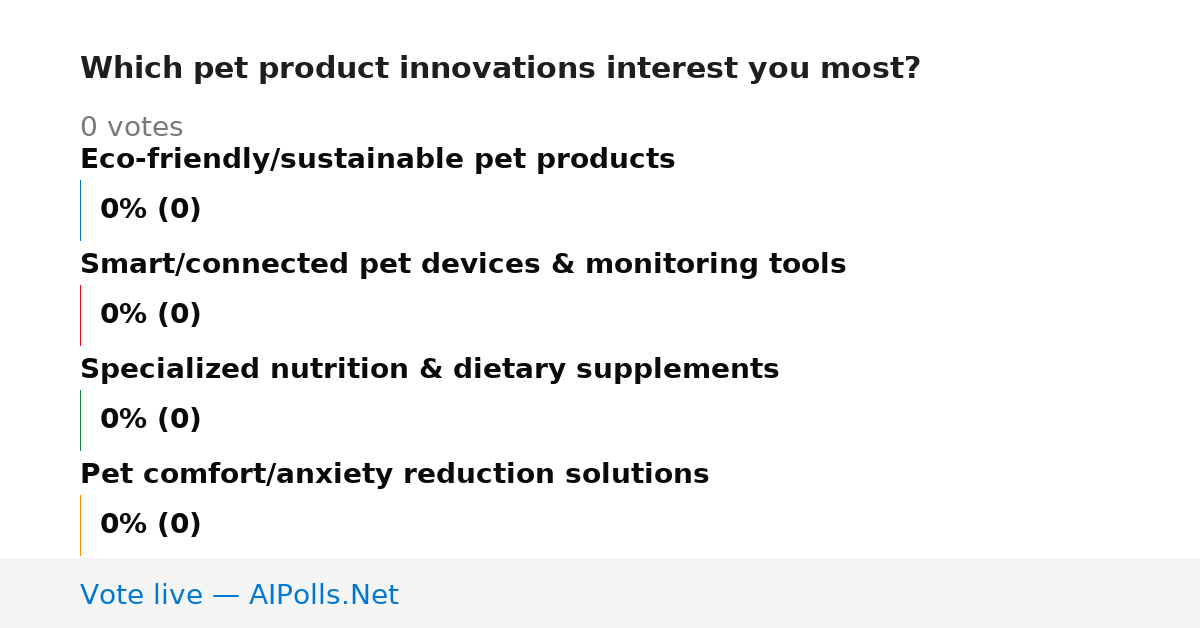 Which pet product innovations interest you most?

0 votes

Eco-friendly/sustainable pet products

0% (0)

Smart/connected pet devices & monitoring tools

0% (0)

Specialized nutrition & dietary supplements

0% (0)

Pet comfort/anxiety reduction solutions

0% (0)

Vote live — AIPolls.Net